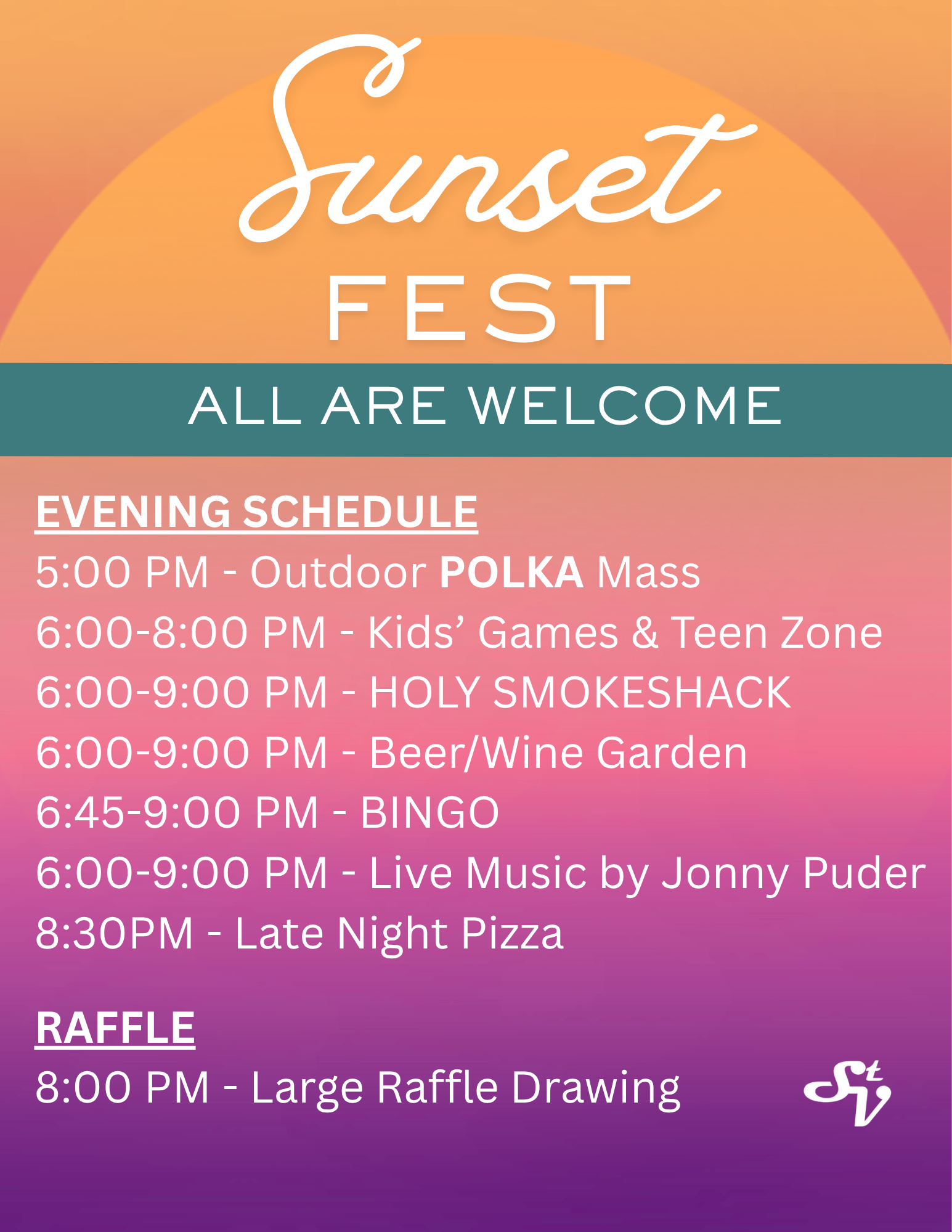 Sunset
FEST

ALL ARE WELCOME

EVENING SCHEDULE
5:00 PM - Outdoor POLKA Mass
6:00-8:00 PM - Kids' Games & Teen Zone
6:00-9:00 PM - HOLY SMOKESHACK
6:00-9:00 PM - Beer/Wine Garden
6:45-9:00 PM - BINGO
6:00-9:00 PM - Live Music by Jonny Puder
8:30PM - Late Night Pizza

RAFFLE
8:00 PM - Large Raffle Drawing

StV